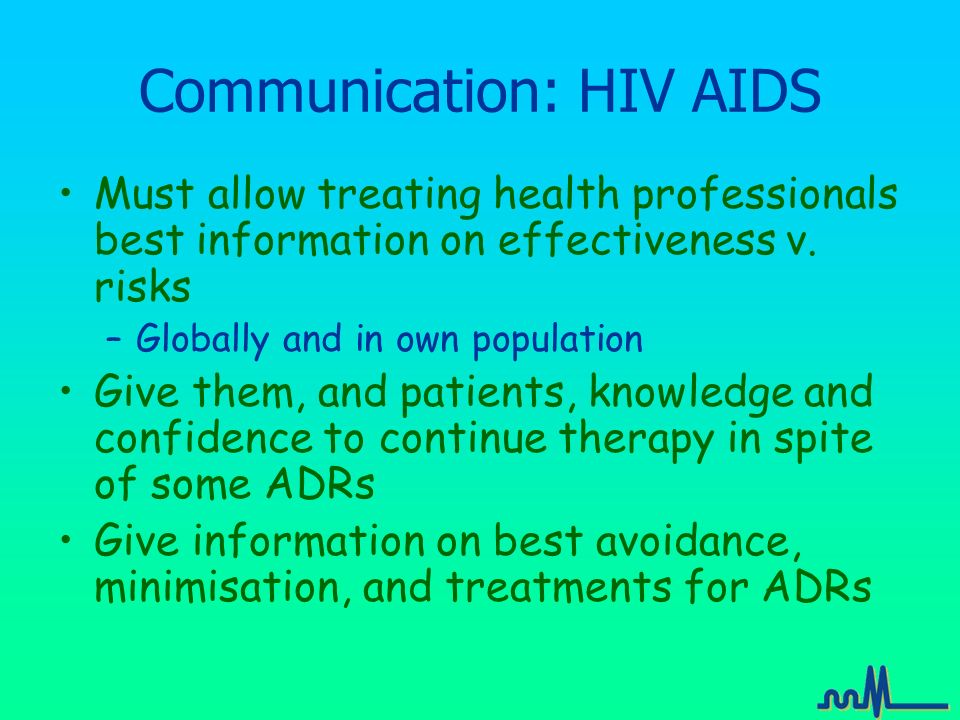 Communication: HIV AIDS

• Must allow treating health professionals best information on effectiveness v. risks
  – Globally and in own population
• Give them, and patients, knowledge and confidence to continue therapy in spite of some ADRs
• Give information on best avoidance, minimisation, and treatments for ADRs